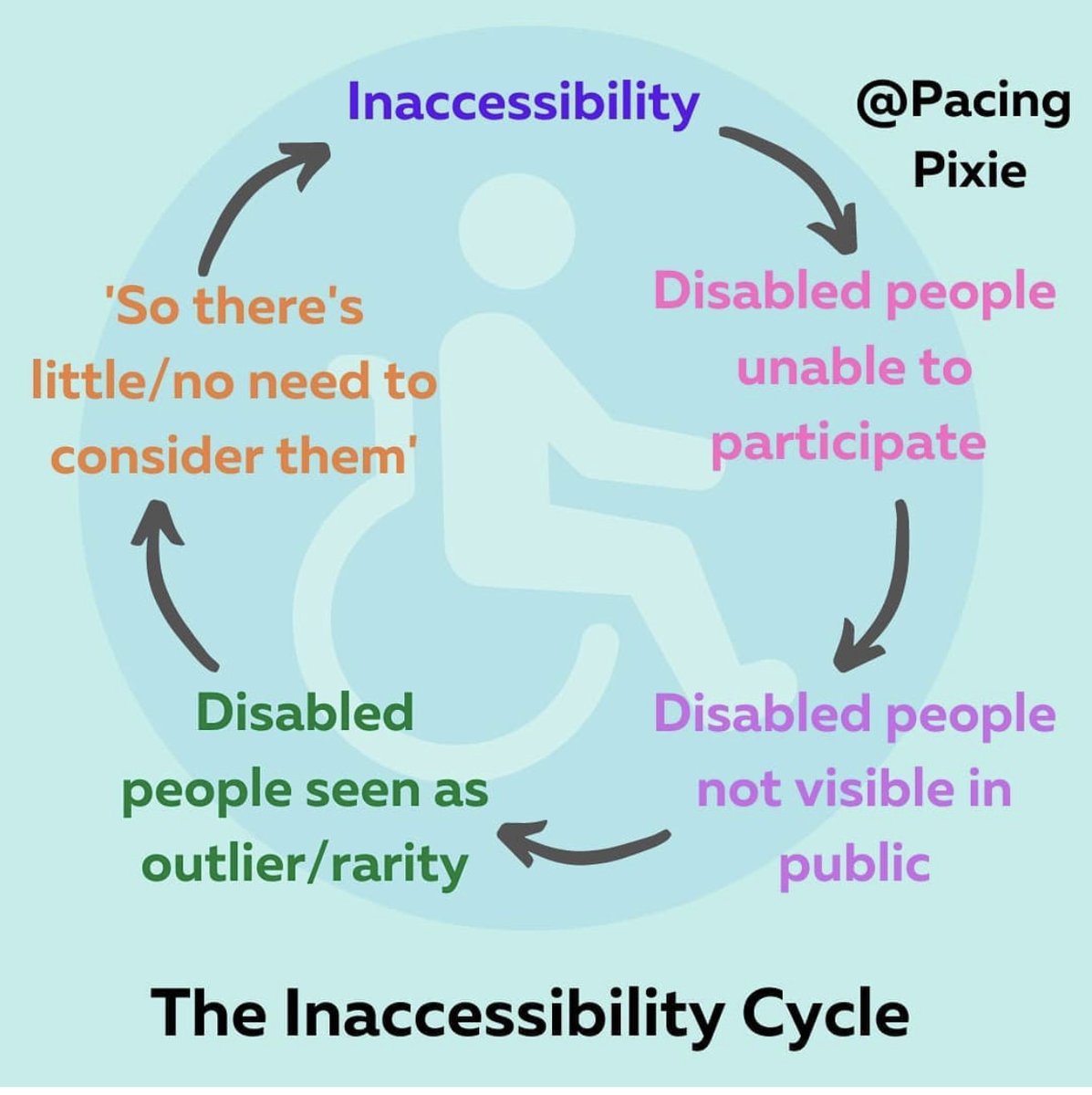 Inaccessibility

@Pacing Pixie

Disabled people unable to participate

Disabled people not visible in public

Disabled people seen as outlier/rarity

'So there's little/no need to consider them'

The Inaccessibility Cycle